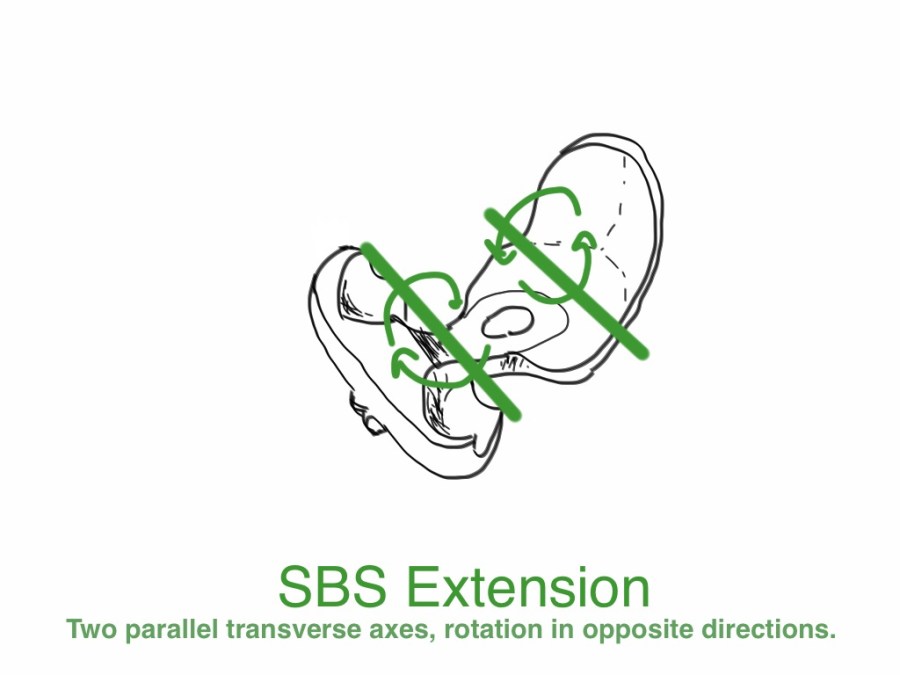 SBS Extension
Two parallel transverse axes, rotation in opposite directions.